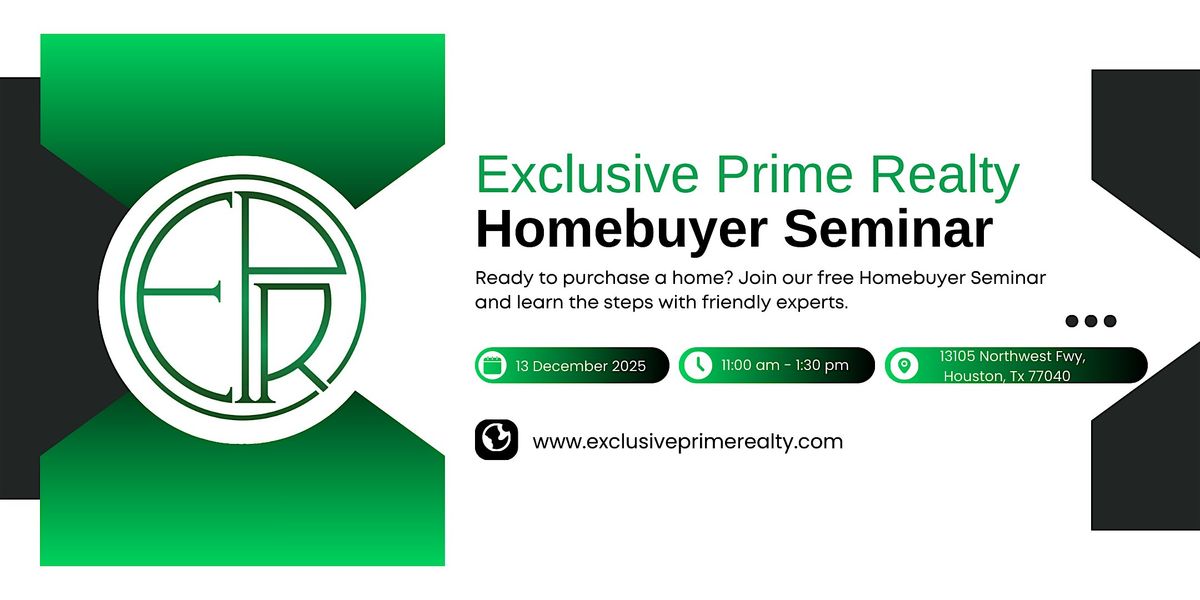 EPR

Exclusive Prime Realty
Homebuyer Seminar

Ready to purchase a home? Join our free Homebuyer Seminar and learn the steps with friendly experts.

13 December 2025

11:00 am - 1:30 pm

13105 Northwest Fwy, Houston, Tx 77040

www.exclusiveprimerealty.com